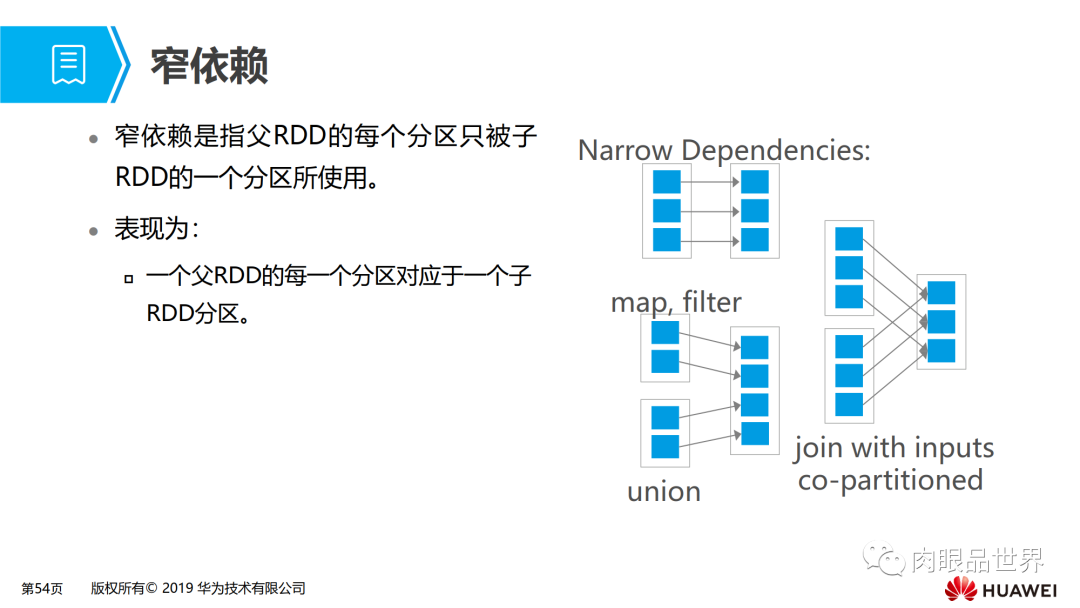 窄依赖

• 窄依赖是指父RDD的每个分区只被子RDD的一个分区所使用。

• 表现为：

▫ 一个父RDD的每一个分区对应于一个子RDD分区。

Narrow Dependencies:

map, filter

union

join with inputs co-partitioned

肉眼品世界

第54页　版权所有© 2019 华为技术有限公司

HUAWEI